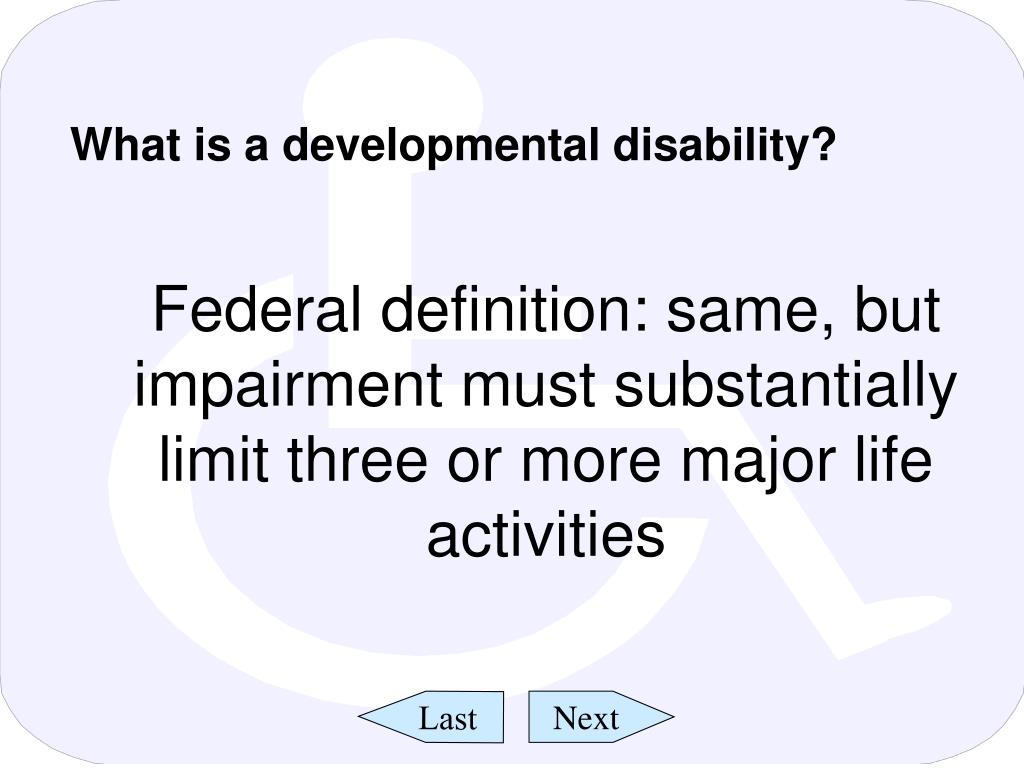 What is a developmental disability?

Federal definition: same, but impairment must substantially limit three or more major life activities

Last

Next